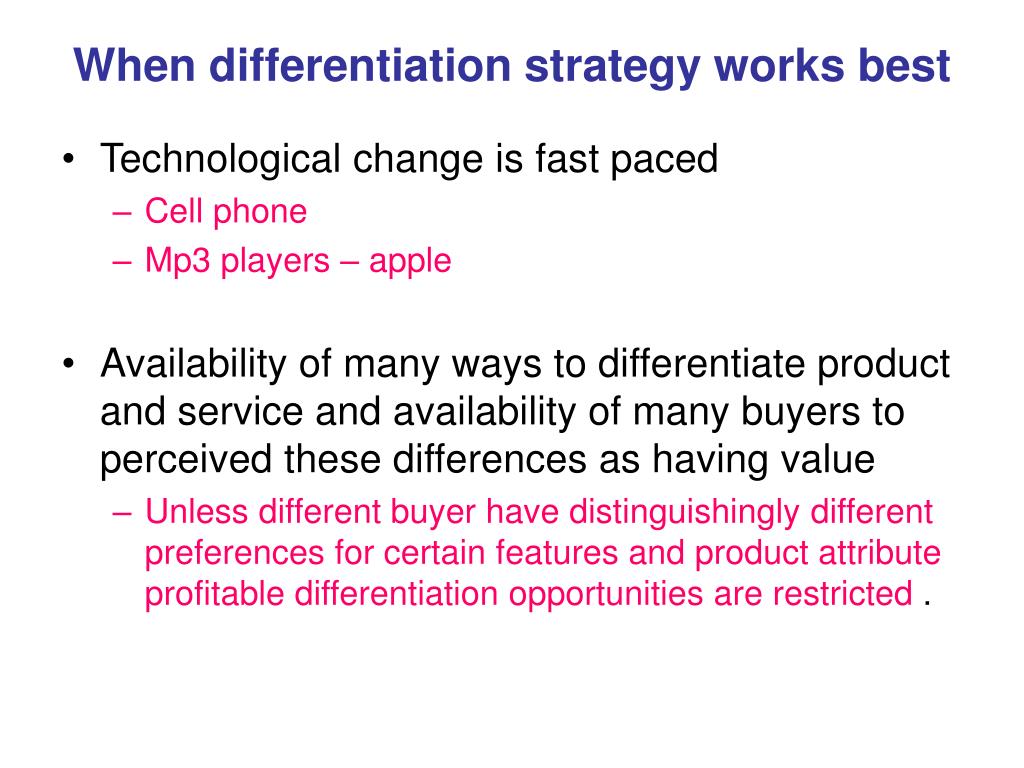 When differentiation strategy works best

• Technological change is fast paced
– Cell phone
– Mp3 players – apple

• Availability of many ways to differentiate product and service and availability of many buyers to perceived these differences as having value
– Unless different buyer have distinguishingly different preferences for certain features and product attribute profitable differentiation opportunities are restricted .